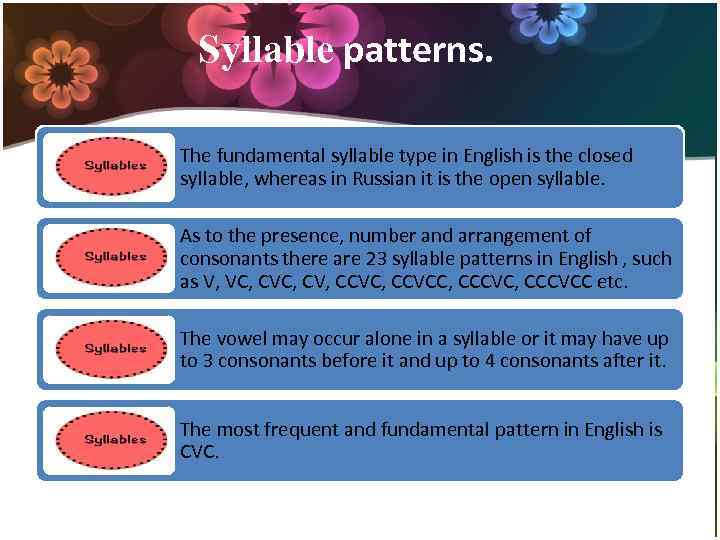 Syllable patterns.

Syllables

The fundamental syllable type in English is the closed syllable, whereas in Russian it is the open syllable.

Syllables

As to the presence, number and arrangement of consonants there are 23 syllable patterns in English , such as V, VC, CVC, CV, CCVC, CCVCC, CCCVC, CCCVCC etc.

Syllables

The vowel may occur alone in a syllable or it may have up to 3 consonants before it and up to 4 consonants after it.

Syllables

The most frequent and fundamental pattern in English is CVC.